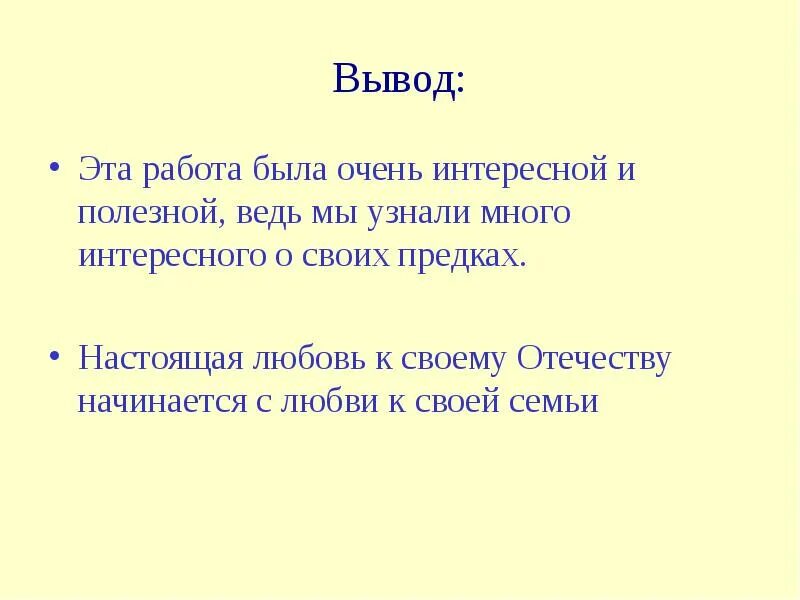 Вывод:

• Эта работа была очень интересной и полезной, ведь мы узнали много интересного о своих предках.

• Настоящая любовь к своему Отечеству начинается с любви к своей семьи